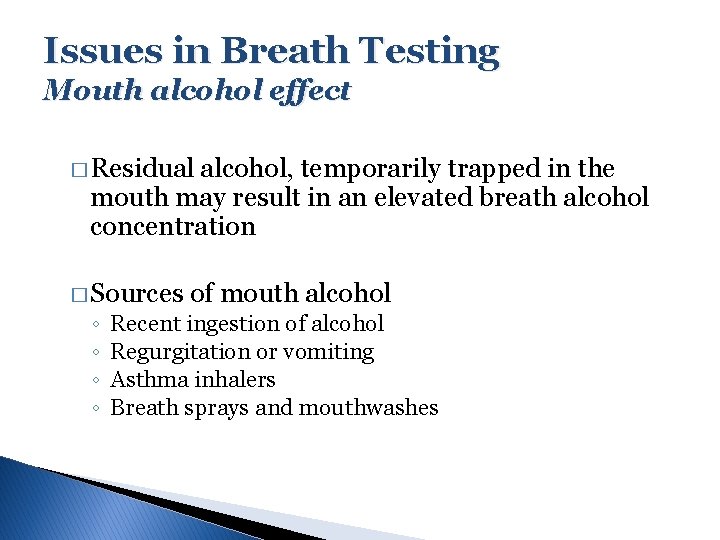 Issues in Breath Testing
Mouth alcohol effect

□ Residual alcohol, temporarily trapped in the mouth may result in an elevated breath alcohol concentration

□ Sources of mouth alcohol
◦ Recent ingestion of alcohol
◦ Regurgitation or vomiting
◦ Asthma inhalers
◦ Breath sprays and mouthwashes